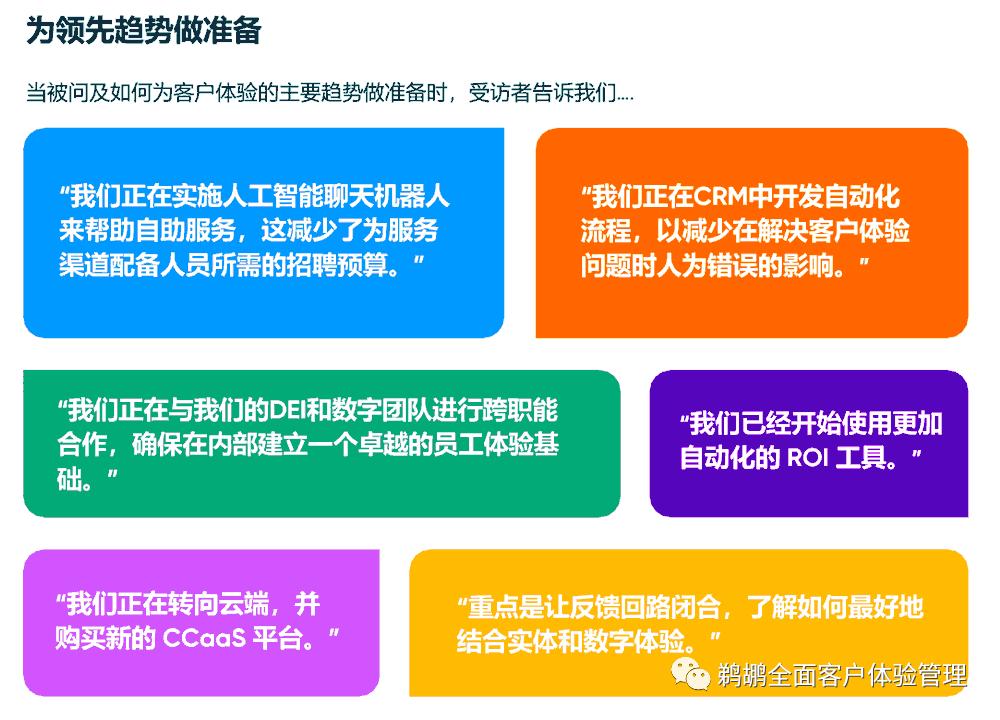 为领先趋势做准备

当被问及如何为客户体验的主要趋势做准备时，受访者告诉我们....

“我们正在实施人工智能聊天机器人来帮助自助服务，这减少了为服务渠道配备人员所需的招聘预算。”

“我们正在CRM中开发自动化流程，以减少在解决客户体验问题时人为错误的影响。”

“我们正在与我们的DEI和数字团队进行跨职能合作，确保在内部建立一个卓越的员工体验基础。”

“我们已经开始使用更加自动化的 ROI 工具。”

“我们正在转向云端，并购买新的 CCaaS 平台。”

“重点是让反馈回路闭合，了解如何最好地结合实体和数字体验。”

鹈鹕全面客户体验管理